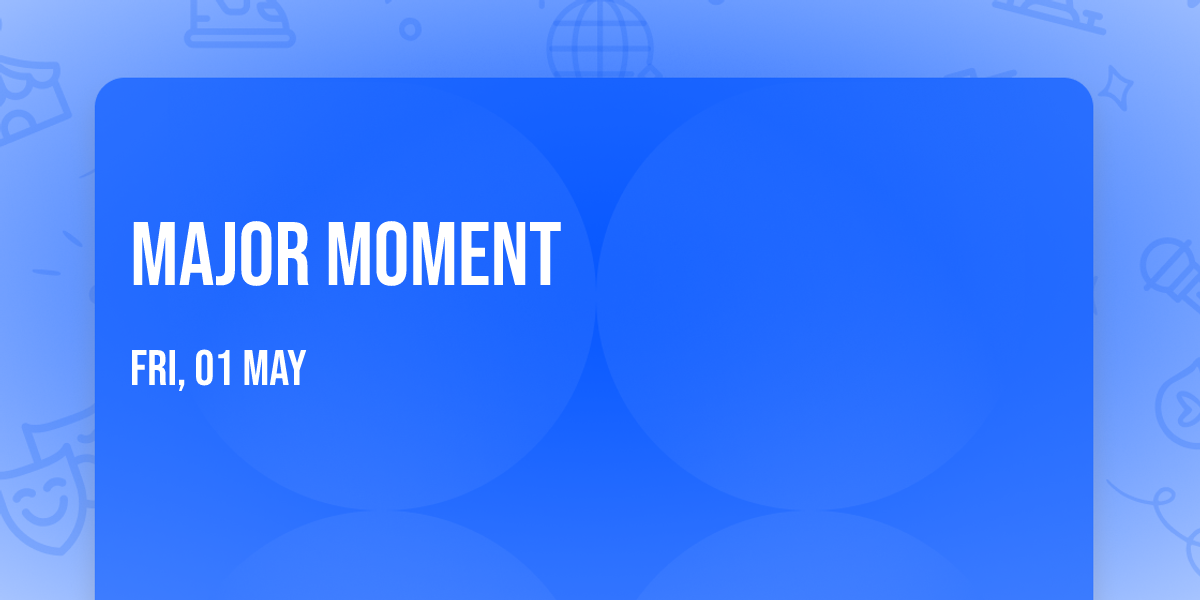 MAJOR MOMENT

FRI, 01 MAY